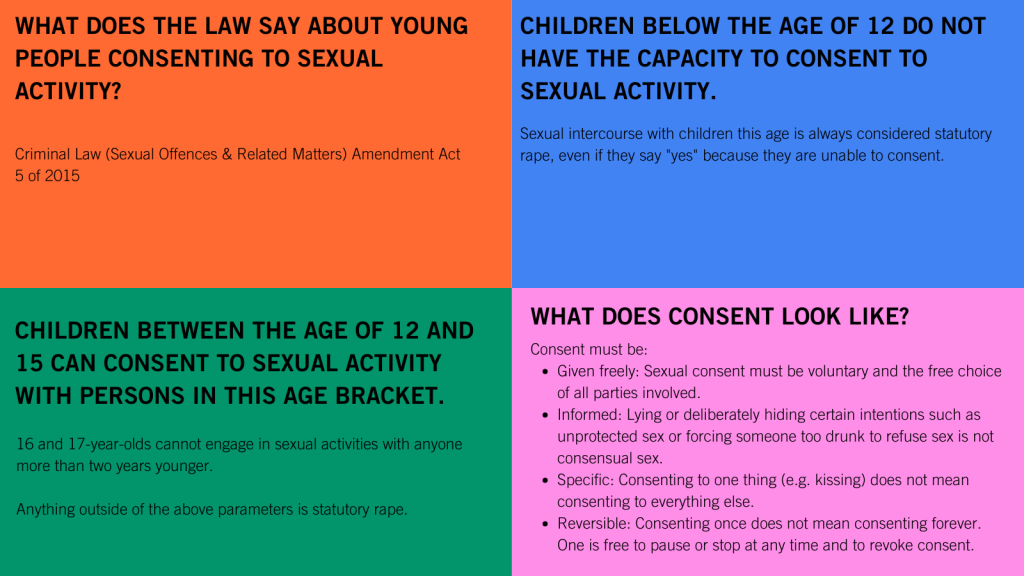 WHAT DOES THE LAW SAY ABOUT YOUNG PEOPLE CONSENTING TO SEXUAL ACTIVITY?

Criminal Law (Sexual Offences & Related Matters) Amendment Act 5 of 2015

CHILDREN BELOW THE AGE OF 12 DO NOT HAVE THE CAPACITY TO CONSENT TO SEXUAL ACTIVITY.

Sexual intercourse with children this age is always considered statutory rape, even if they say "yes" because they are unable to consent.

CHILDREN BETWEEN THE AGE OF 12 AND 15 CAN CONSENT TO SEXUAL ACTIVITY WITH PERSONS IN THIS AGE BRACKET.

16 and 17-year-olds cannot engage in sexual activities with anyone more than two years younger.

Anything outside of the above parameters is statutory rape.

WHAT DOES CONSENT LOOK LIKE?

Consent must be:
- Given freely: Sexual consent must be voluntary and the free choice of all parties involved.
- Informed: Lying or deliberately hiding certain intentions such as unprotected sex or forcing someone too drunk to refuse sex is not consensual sex.
- Specific: Consenting to one thing (e.g. kissing) does not mean consenting to everything else.
- Reversible: Consenting once does not mean consenting forever. One is free to pause or stop at any time and to revoke consent.